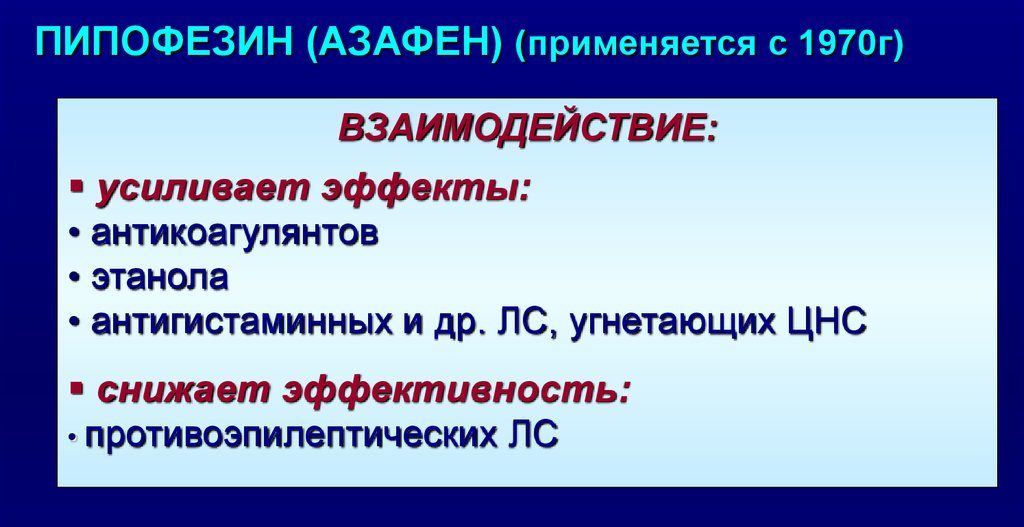 ПИПОФЕЗИН (АЗАФЕН) (применяется с 1970г)

ВЗАИМОДЕЙСТВИЕ:

▪ усиливает эффекты:
• антикоагулянтов
• этанола
• антигистаминных и др. ЛС, угнетающих ЦНС

▪ снижает эффективность:
• противоэпилептических ЛС